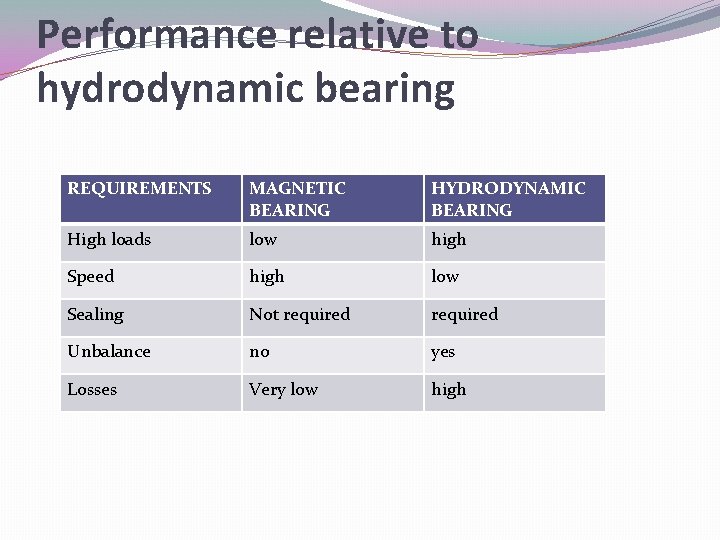 Performance relative to hydrodynamic bearing

| REQUIREMENTS | MAGNETIC BEARING | HYDRODYNAMIC BEARING |
|---|---|---|
| High loads | low | high |
| Speed | high | low |
| Sealing | Not required | required |
| Unbalance | no | yes |
| Losses | Very low | high |